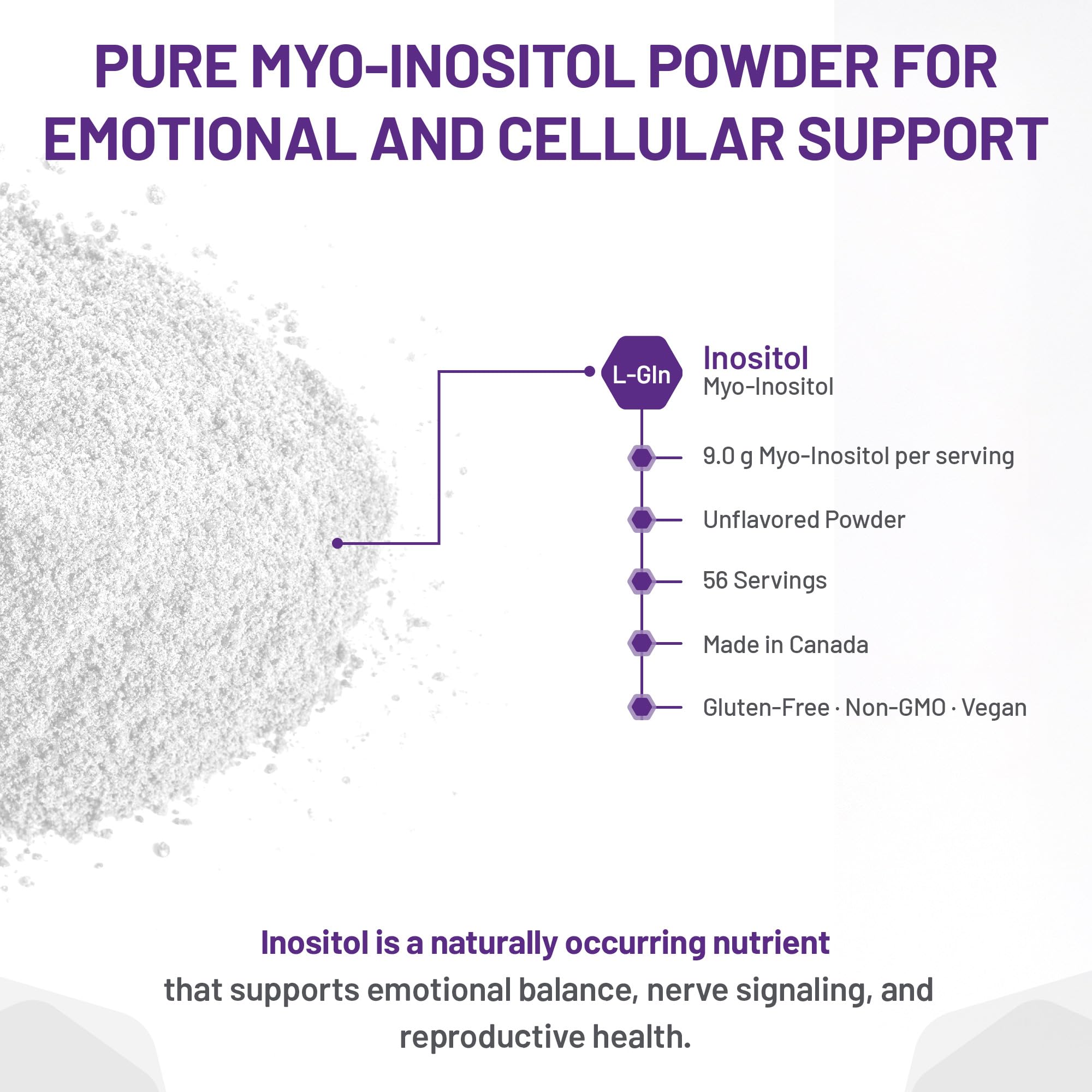 PURE MYO-INOSITOL POWDER FOR EMOTIONAL AND CELLULAR SUPPORT

L-Gln

Inositol
Myo-Inositol

9.0 g Myo-Inositol per serving

Unflavored Powder

56 Servings

Made in Canada

Gluten-Free · Non-GMO · Vegan

Inositol is a naturally occurring nutrient that supports emotional balance, nerve signaling, and reproductive health.